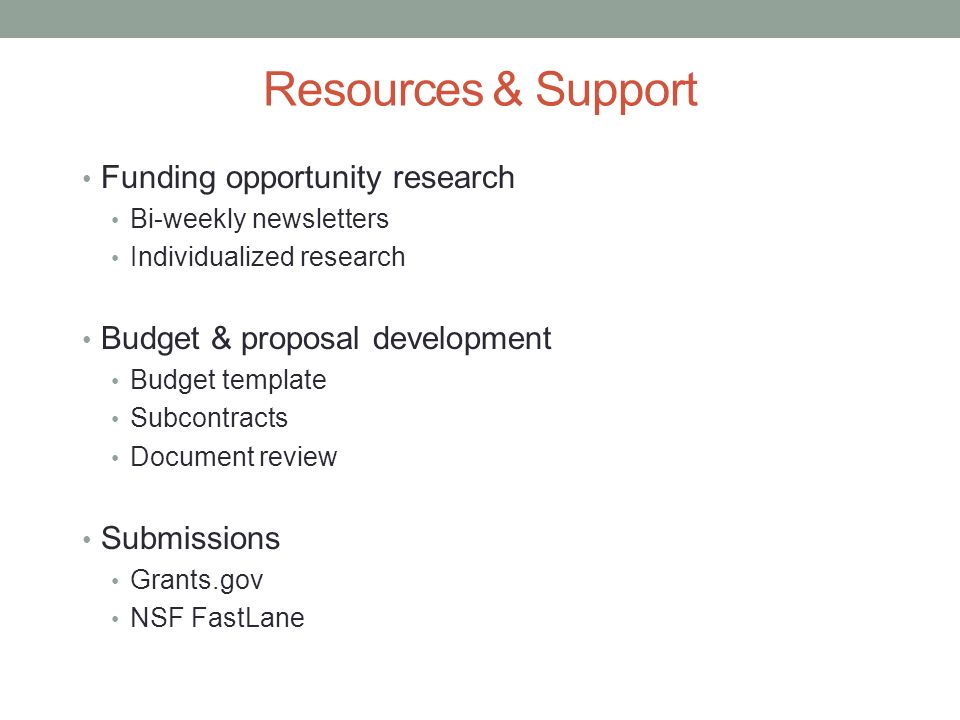 Resources & Support

• Funding opportunity research
  • Bi-weekly newsletters
  • Individualized research

• Budget & proposal development
  • Budget template
  • Subcontracts
  • Document review

• Submissions
  • Grants.gov
  • NSF FastLane